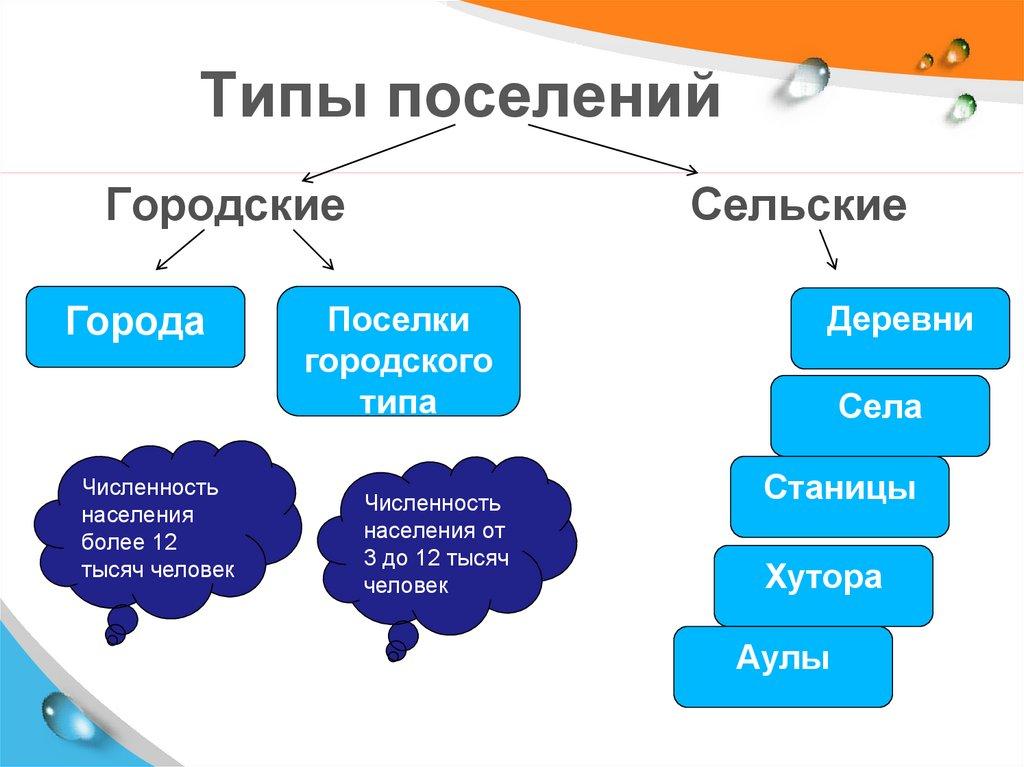 Типы поселений

Городские

Сельские

Города

Поселки городского типа

Численность населения более 12 тысяч человек

Численность населения от 3 до 12 тысяч человек

Деревни

Села

Станицы

Хутора

Аулы